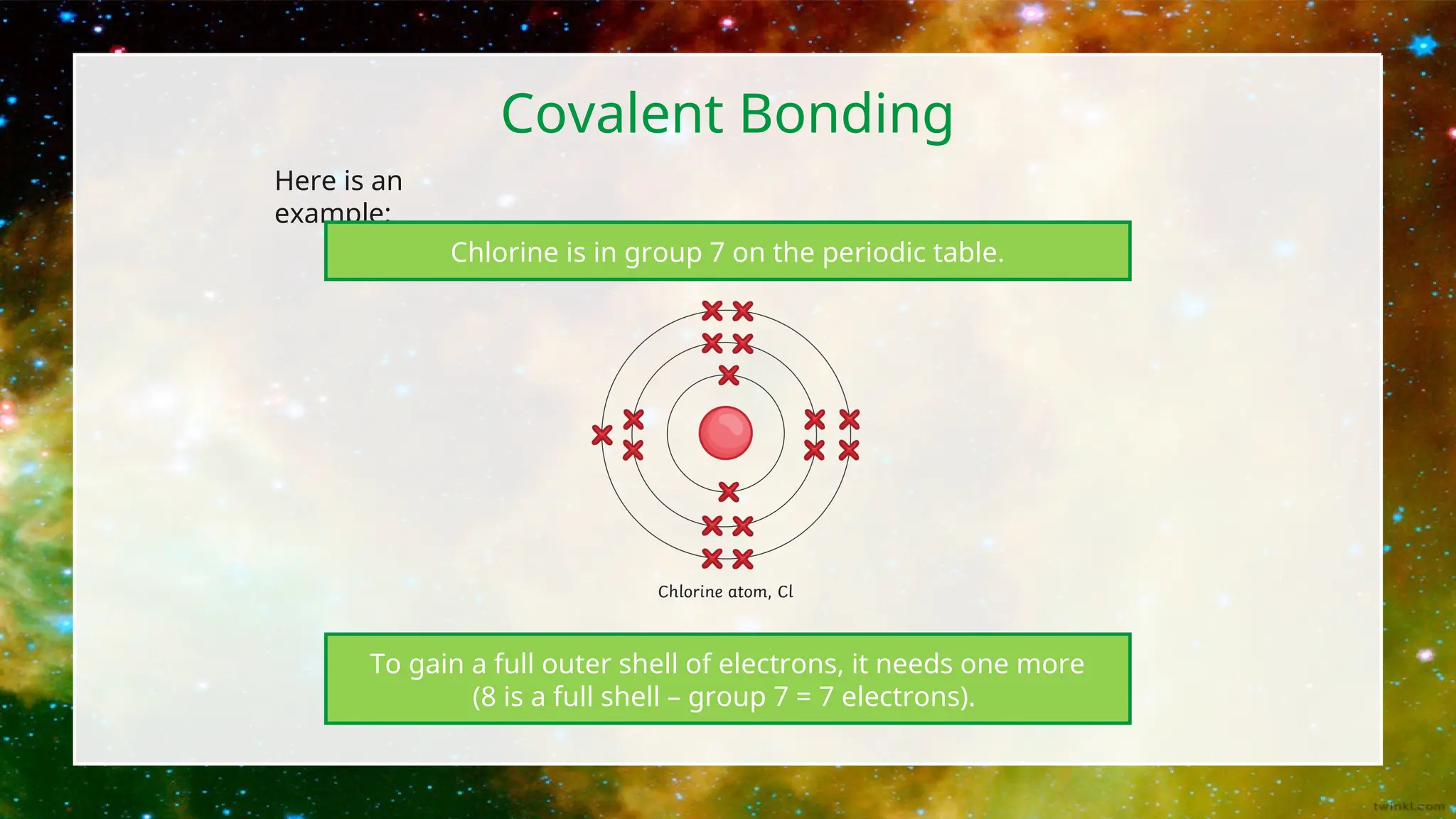 Covalent Bonding

Here is an example:

Chlorine is in group 7 on the periodic table.

Chlorine atom, Cl

To gain a full outer shell of electrons, it needs one more (8 is a full shell – group 7 = 7 electrons).

twinkl.com